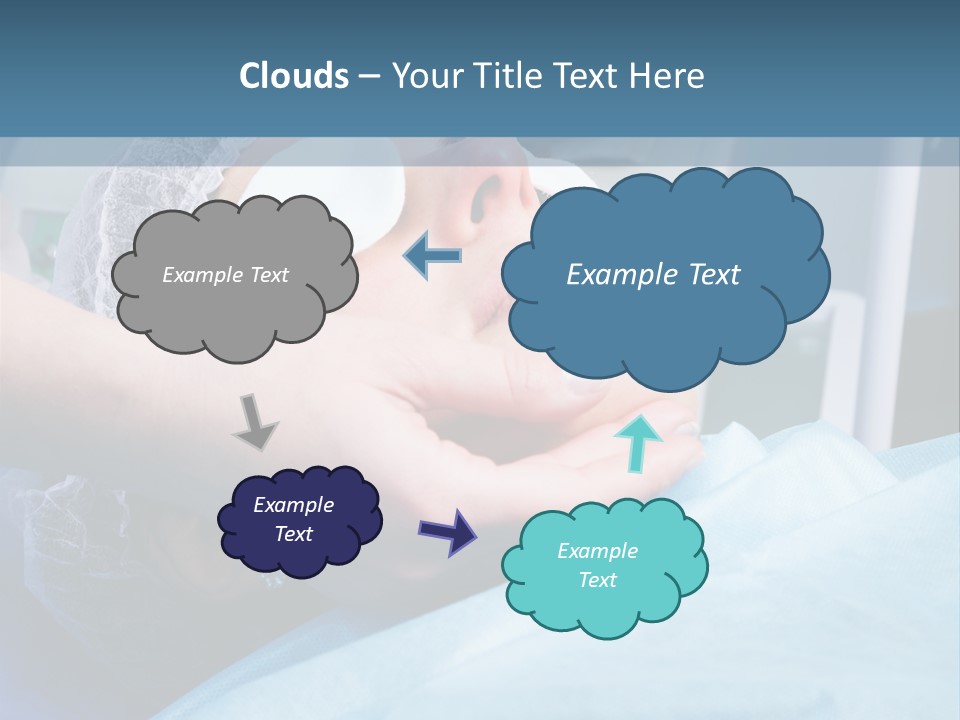 Clouds – Your Title Text Here

Example Text

Example Text

Example Text

Example Text